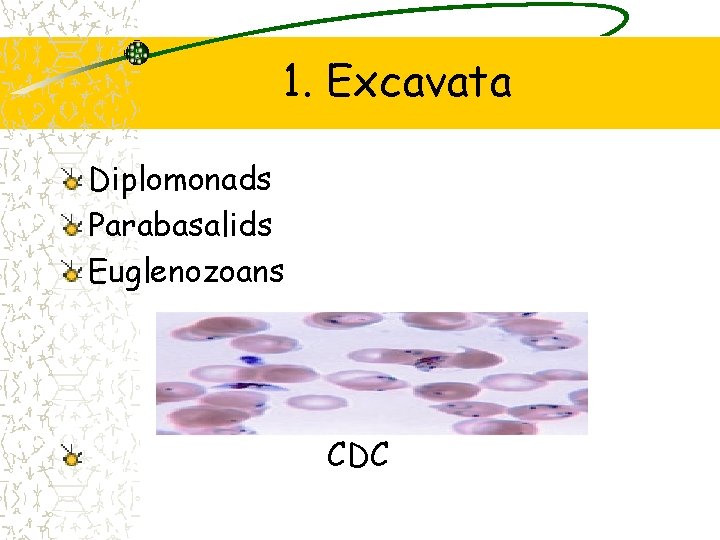 1. Excavata

Diplomonads
Parabasalids
Euglenozoans

CDC